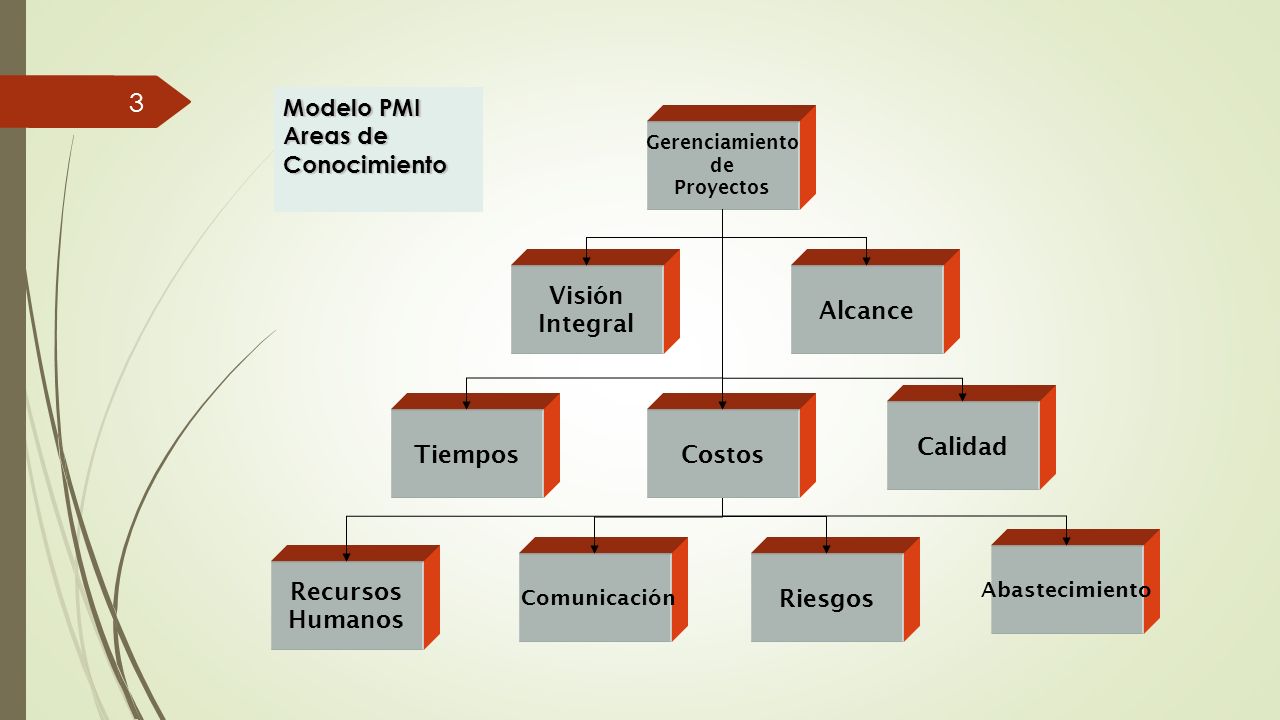 3

Modelo PMI
Areas de
Conocimiento

Gerenciamiento de Proyectos

Visión Integral

Alcance

Tiempos

Costos

Calidad

Recursos Humanos

Comunicación

Riesgos

Abastecimiento